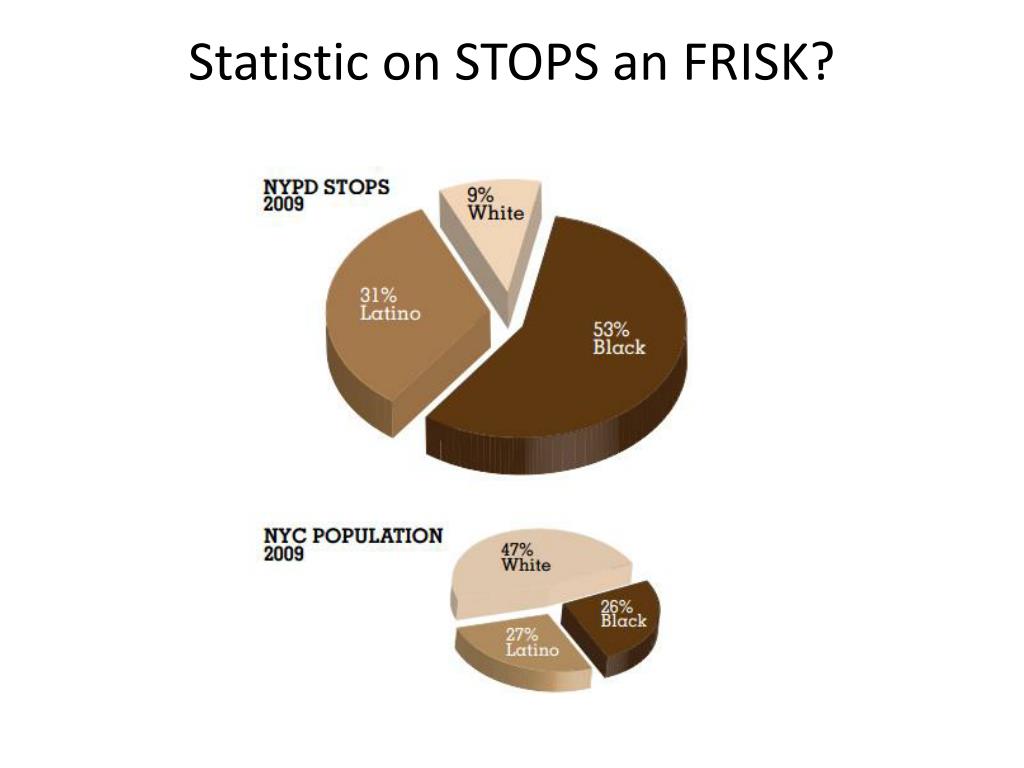 Statistic on STOPS an FRISK?

NYPD STOPS
2009

9%
White

31%
Latino

53%
Black

NYC POPULATION
2009

47%
White

26%
Black

27%
Latino